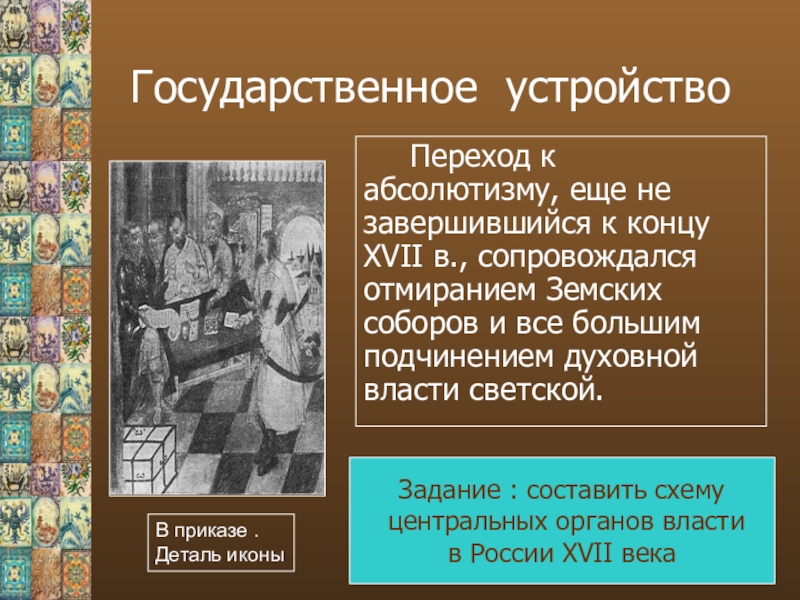 Государственное устройство

Переход к абсолютизму, еще не завершившийся к концу XVII в., сопровождался отмиранием Земских соборов и все большим подчинением духовной власти светской.

В приказе . Деталь иконы

Задание : составить схему центральных органов власти в России XVII века